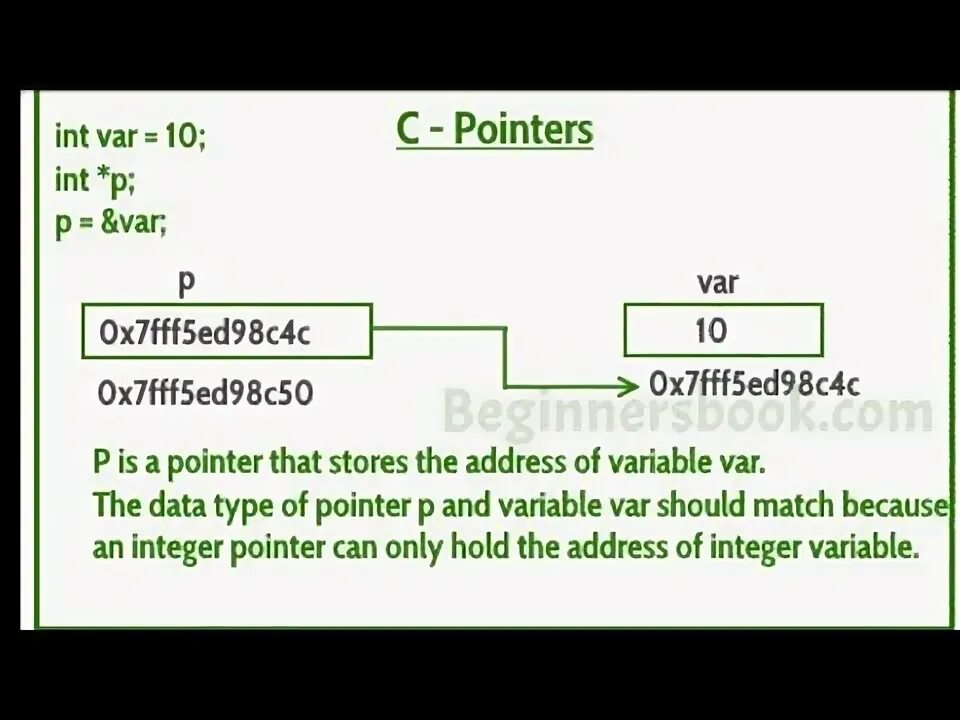 int var = 10;
int *p;
p = &var;

C - Pointers

p
0x7fff5ed98c4c
0x7fff5ed98c50

var
10
0x7fff5ed98c4c

Beginnersbook.com

P is a pointer that stores the address of variable var.
The data type of pointer p and variable var should match because an integer pointer can only hold the address of integer variable.